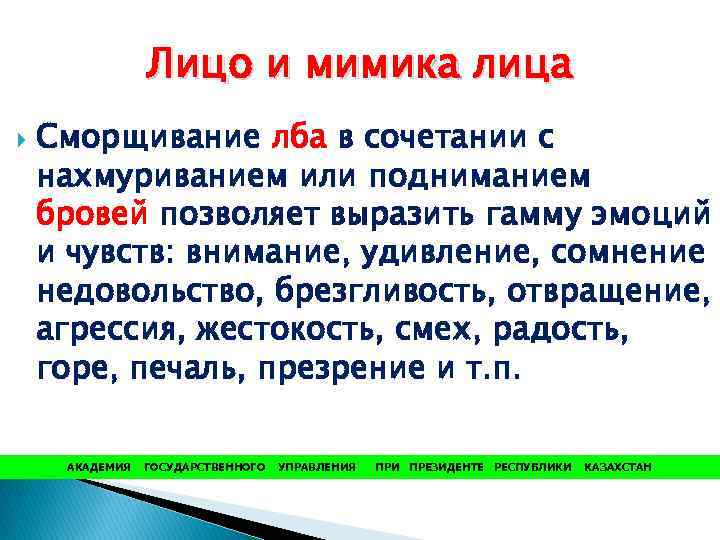 Лицо и мимика лица

Сморщивание лба в сочетании с нахмуриванием или подниманием бровей позволяет выразить гамму эмоций и чувств: внимание, удивление, сомнение недовольство, брезгливость, отвращение, агрессия, жестокость, смех, радость, горе, печаль, презрение и т.п.

АКАДЕМИЯ ГОСУДАРСТВЕННОГО УПРАВЛЕНИЯ ПРИ ПРЕЗИДЕНТЕ РЕСПУБЛИКИ КАЗАХСТАН